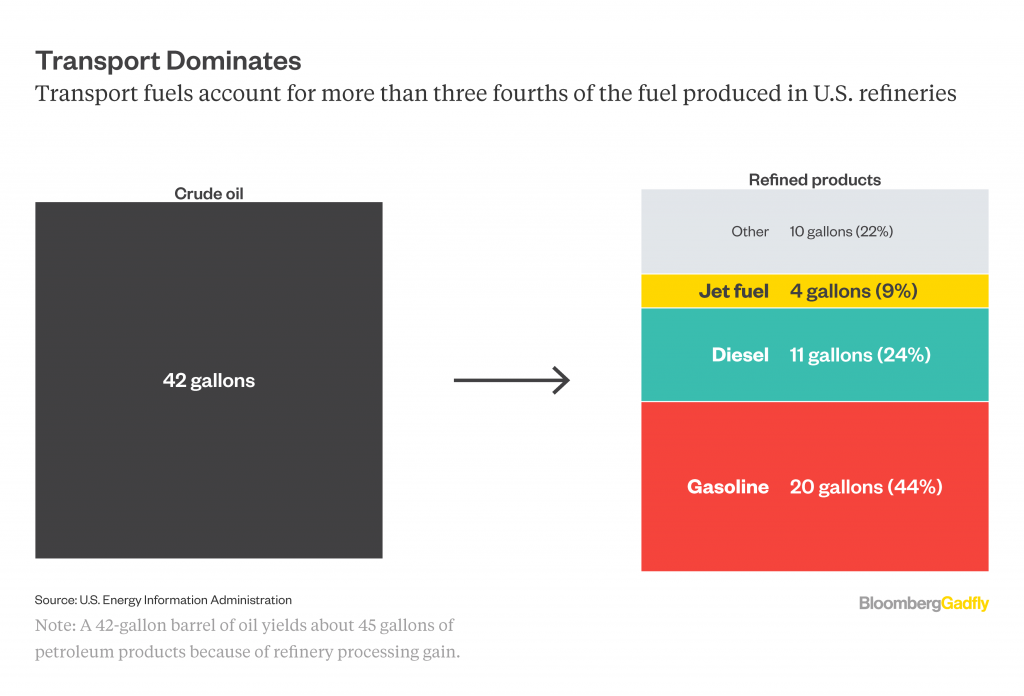 Transport Dominates
Transport fuels account for more than three fourths of the fuel produced in U.S. refineries

Crude oil

42 gallons

Refined products

Other 10 gallons (22%)

Jet fuel 4 gallons (9%)

Diesel 11 gallons (24%)

Gasoline 20 gallons (44%)

Source: U.S. Energy Information Administration

Note: A 42-gallon barrel of oil yields about 45 gallons of petroleum products because of refinery processing gain.

BloombergGadfly